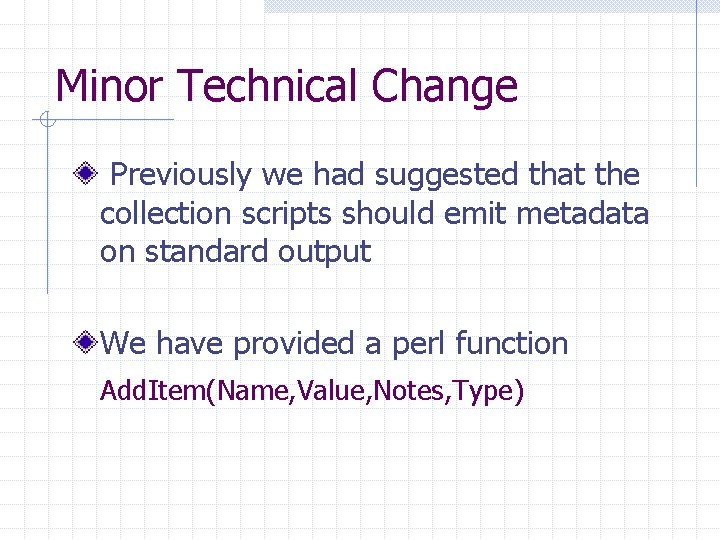 Minor Technical Change

Previously we had suggested that the collection scripts should emit metadata on standard output

We have provided a perl function

AddItem(Name,Value,Notes,Type)